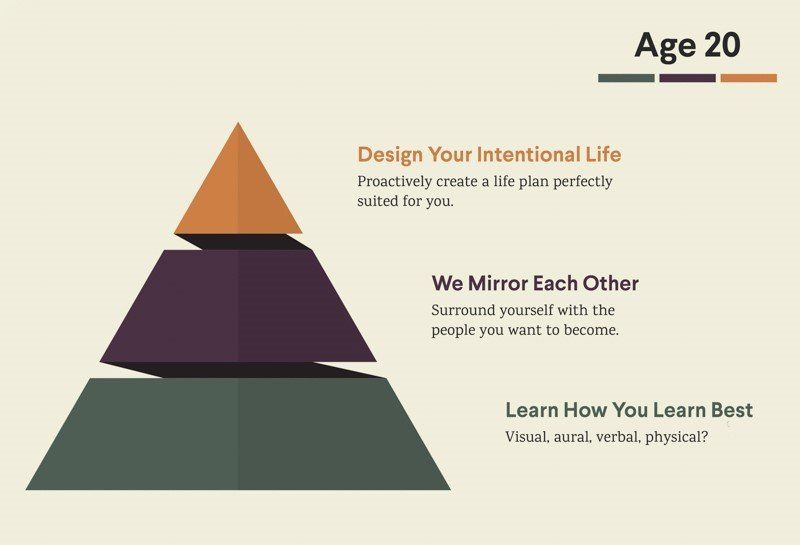 Age 20

Design Your Intentional Life
Proactively create a life plan perfectly suited for you.

We Mirror Each Other
Surround yourself with the people you want to become.

Learn How You Learn Best
Visual, aural, verbal, physical?